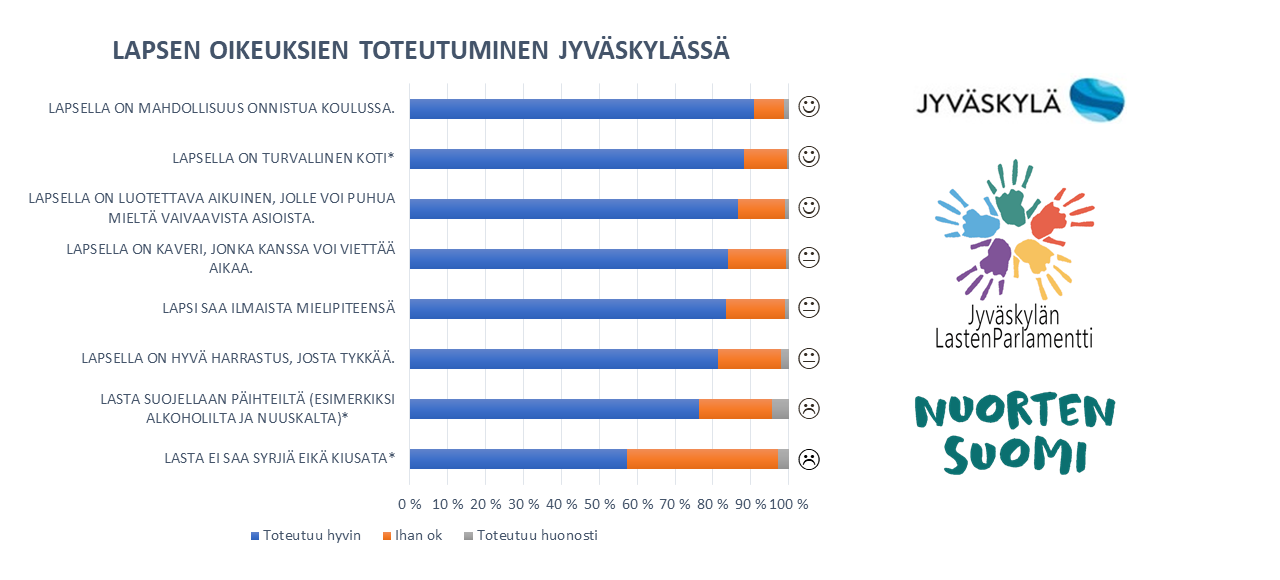 LAPSEN OIKEUKSIEN TOTEUTUMINEN JYVÄSKYLÄSSÄ

LAPSELLA ON MAHDOLLISUUS ONNISTUA KOULUSSA.

LAPSELLA ON TURVALLINEN KOTI*

LAPSELLA ON LUOTETTAVA AIKUINEN, JOLLE VOI PUHUA MIELTÄ VAIVAAVISTA ASIOISTA.

LAPSELLA ON KAVERI, JONKA KANSSA VOI VIETTÄÄ AIKAA.

LAPSI SAA ILMAISTA MIELIPITEENSÄ

LAPSELLA ON HYVÄ HARRASTUS, JOSTA TYKKÄÄ.

LASTA SUOJELLAAN PÄIHTEILTÄ (ESIMERKIKSI ALKOHOLILTA JA NUUSKALTA)*

LASTA EI SAA SYRJIÄ EIKÄ KIUSATA*

0 % 10 % 20 % 30 % 40 % 50 % 60 % 70 % 80 % 90 % 100 %

Toteutuu hyvin Ihan ok Toteutuu huonosti

JYVÄSKYLÄ

Jyväskylän LastenParlamentti

NUORTEN SUOMI